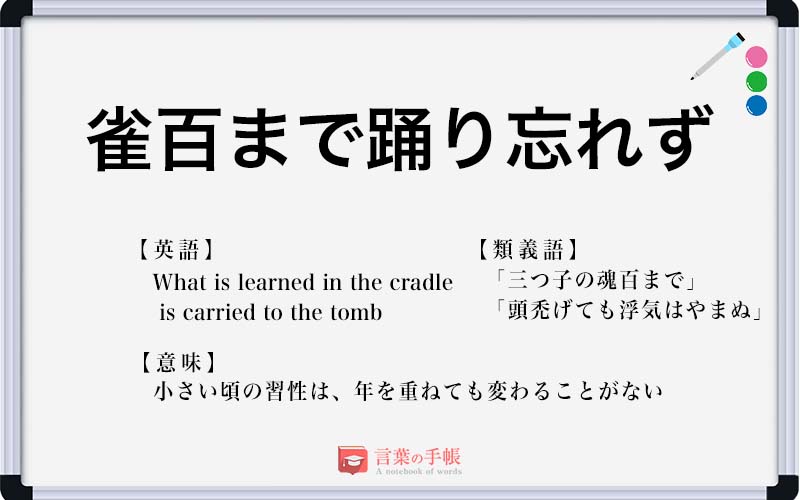 雀百まで踊り忘れず

【英語】
What is learned in the cradle is carried to the tomb

【類義語】
「三つ子の魂百まで」
「頭禿げても浮気はやまぬ」

【意味】
小さい頃の習性は、年を重ねても変わることがない

言葉の手帳
A notebook of words